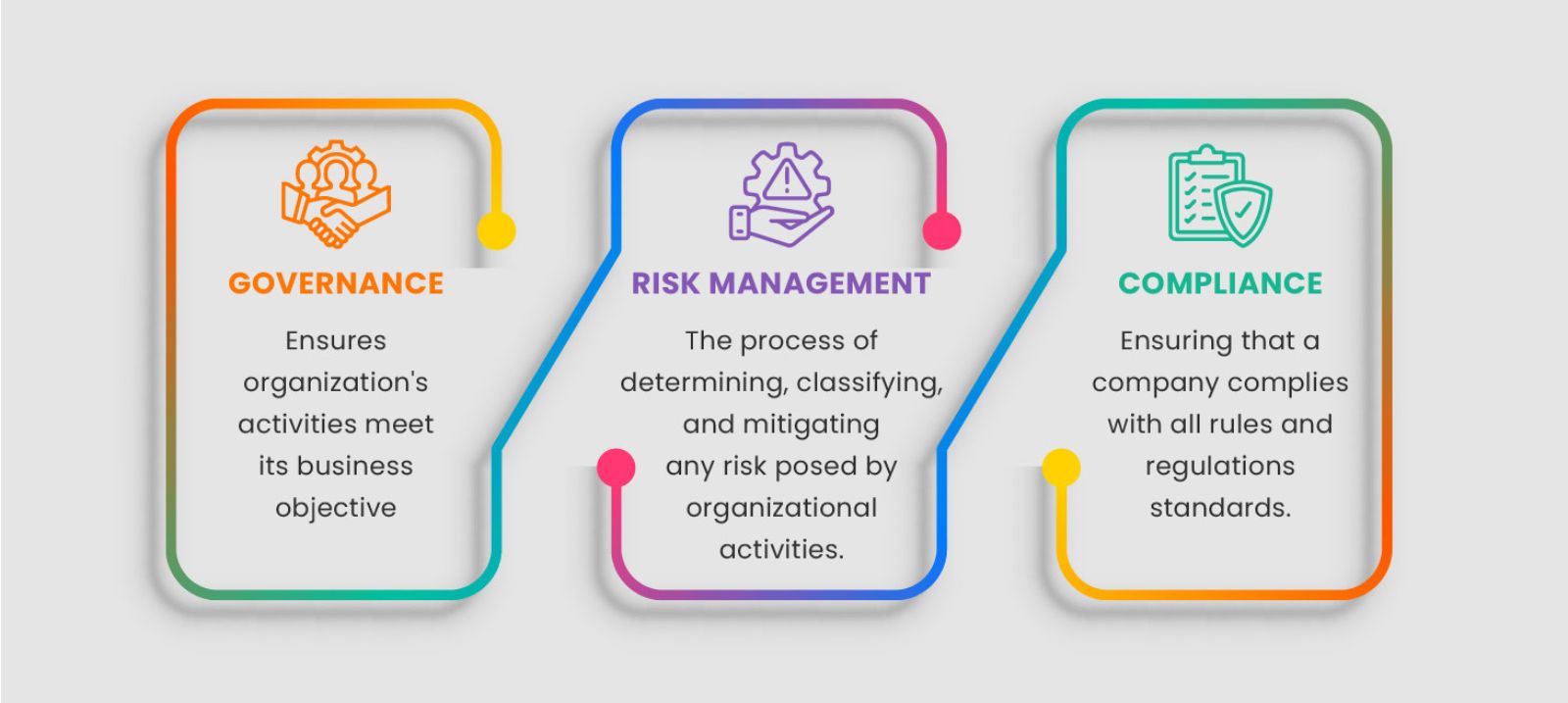 GOVERNANCE

Ensures organization's activities meet its business objective

RISK MANAGEMENT

The process of determining, classifying, and mitigating any risk posed by organizational activities.

COMPLIANCE

Ensuring that a company complies with all rules and regulations standards.